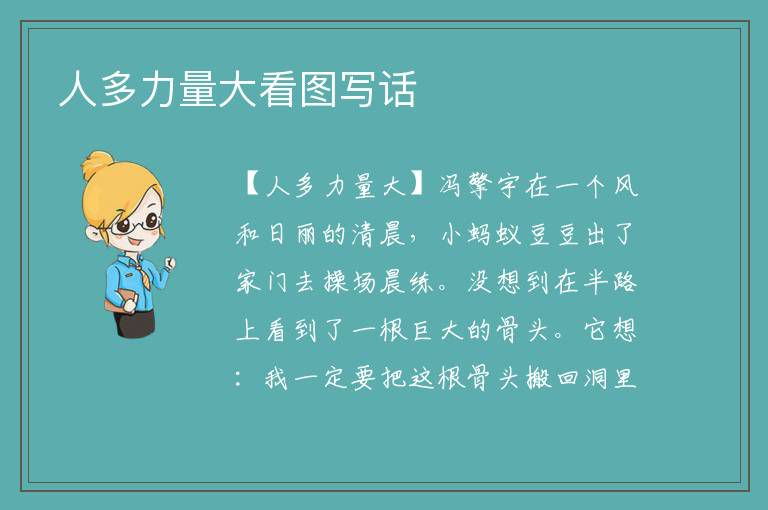 人多力量大看图写话

【人多力量大】冯擎宇在一个风和日丽的清晨，小蚂蚁豆豆出了家门去操场晨练。没想到在半路上看到了一根巨大的骨头。它想：我一定要把这根骨头搬回洞里